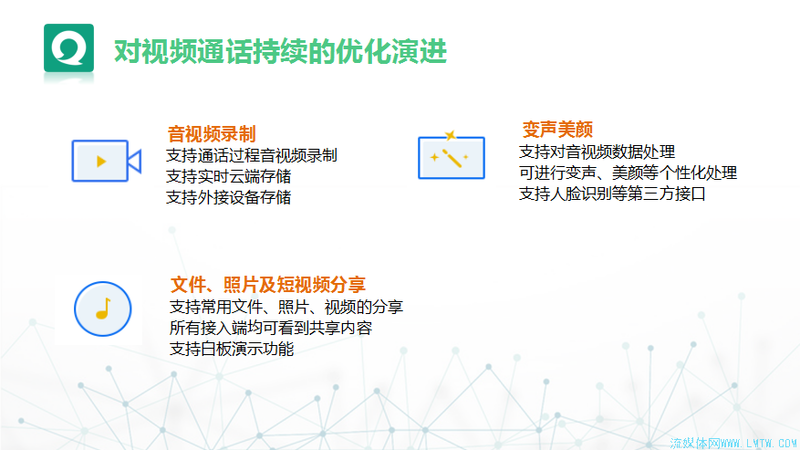 对视频通话持续的优化演进

音视频录制
支持通话过程音视频录制
支持实时云端存储
支持外接设备存储

变声美颜
支持对音视频数据处理
可进行变声、美颜等个性化处理
支持人脸识别等第三方接口

文件、照片及短视频分享
支持常用文件、照片、视频的分享
所有接入端均可看到共享内容
支持白板演示功能

流媒体网WWW.LMTW.COM